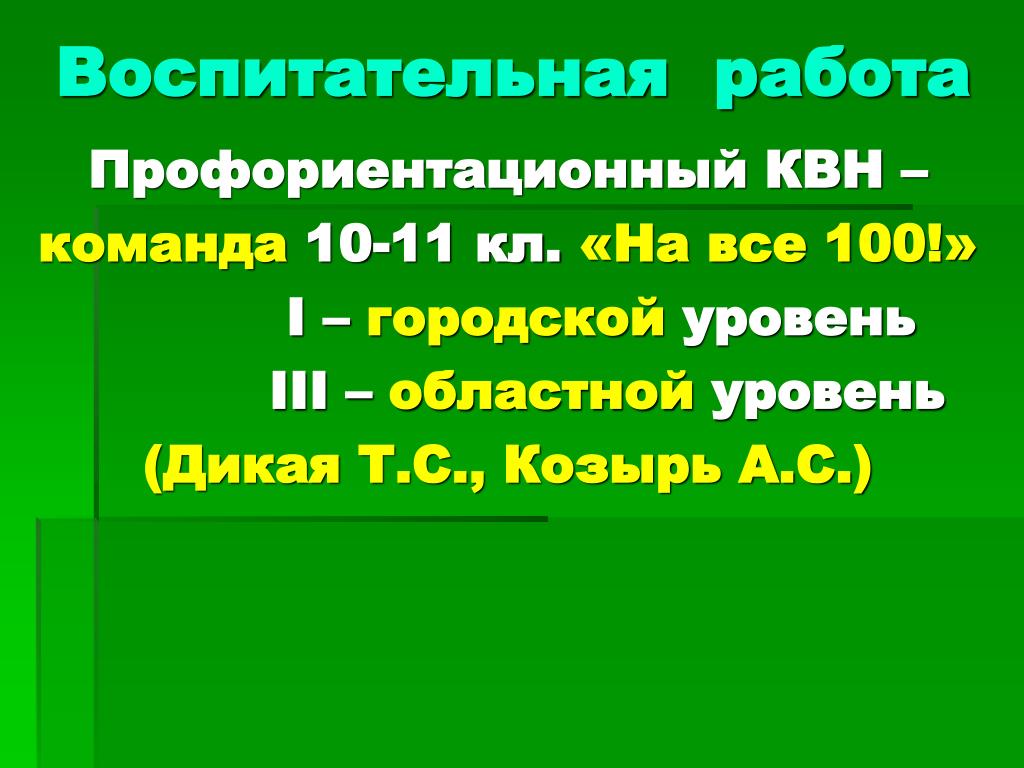 Воспитательная работа

Профориентационный КВН – команда 10-11 кл. «На все 100!»

I – городской уровень

III – областной уровень

(Дикая Т.С., Козырь А.С.)